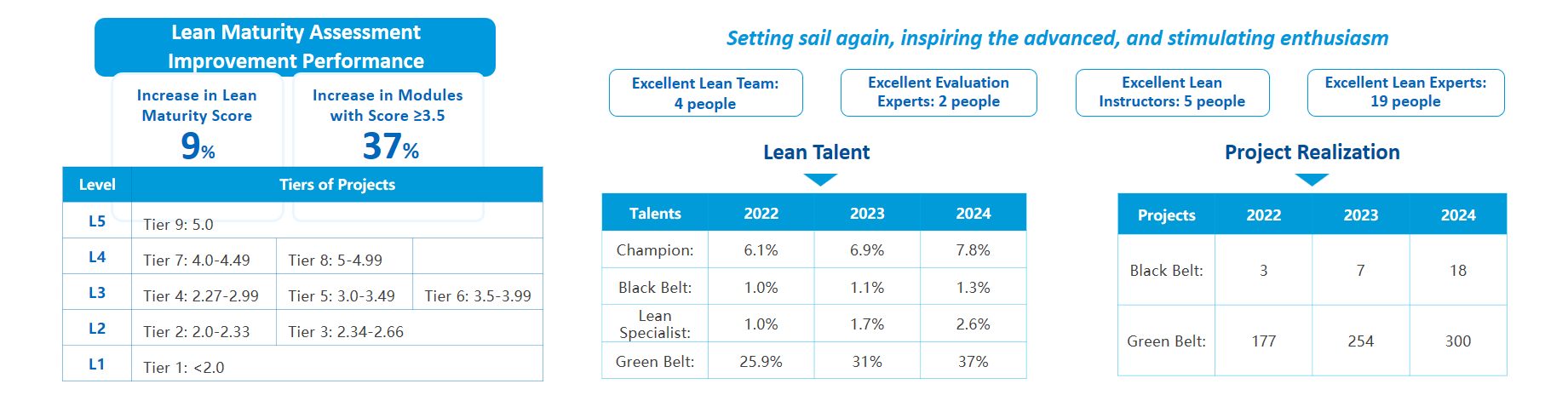 Lean Maturity Assessment Improvement Performance

Increase in Lean Maturity Score
9%

Increase in Modules with Score ≥3.5
37%

| Level | Tiers of Projects | | |
|---|---|---|---|
| L5 | Tier 9: 5.0 | | |
| L4 | Tier 7: 4.0-4.49 | Tier 8: 5-4.99 | |
| L3 | Tier 4: 2.27-2.99 | Tier 5: 3.0-3.49 | Tier 6: 3.5-3.99 |
| L2 | Tier 2: 2.0-2.33 | Tier 3: 2.34-2.66 | |
| L1 | Tier 1: <2.0 | | |

Setting sail again, inspiring the advanced, and stimulating enthusiasm

Excellent Lean Team: 4 people

Excellent Evaluation Experts: 2 people

Excellent Lean Instructors: 5 people

Excellent Lean Experts: 19 people

Lean Talent

| Talents | 2022 | 2023 | 2024 |
|---|---|---|---|
| Champion: | 6.1% | 6.9% | 7.8% |
| Black Belt: | 1.0% | 1.1% | 1.3% |
| Lean Specialist: | 1.0% | 1.7% | 2.6% |
| Green Belt: | 25.9% | 31% | 37% |

Project Realization

| Projects | 2022 | 2023 | 2024 |
|---|---|---|---|
| Black Belt: | 3 | 7 | 18 |
| Green Belt: | 177 | 254 | 300 |